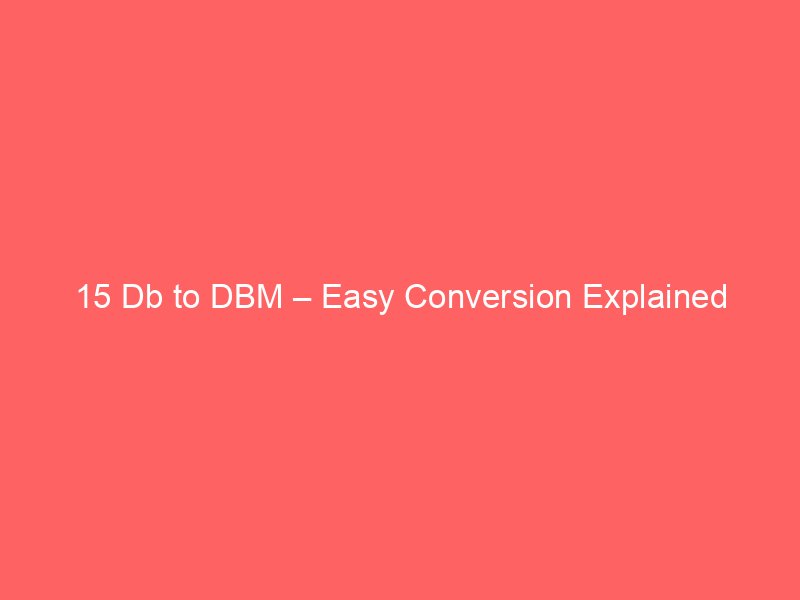 15 Db to DBM – Easy Conversion Explained